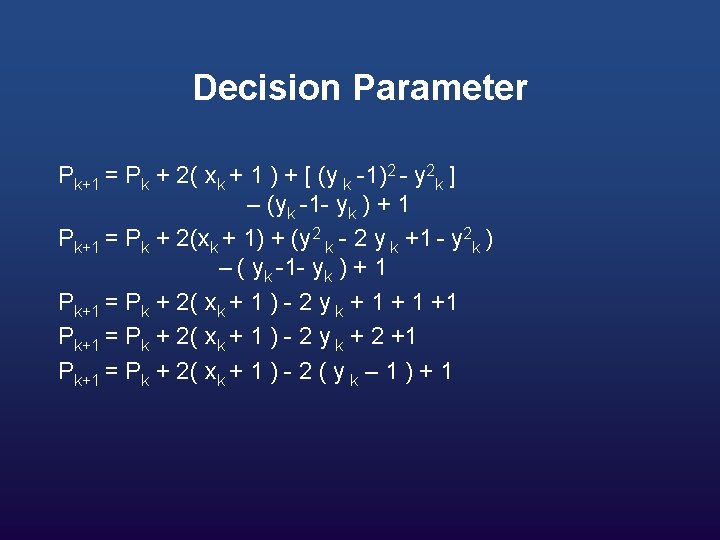 Decision Parameter

$P_{k+1} = P_k + 2( x_k + 1 ) + [ (y_k -1)^2 - y^2_k ]$
$– (y_k -1- y_k ) + 1$
$P_{k+1} = P_k + 2(x_k + 1) + (y^2_k - 2 y_k +1 - y^2_k )$
$– ( y_k -1- y_k ) + 1$
$P_{k+1} = P_k + 2( x_k + 1 ) - 2 y_k + 1 + 1 +1$
$P_{k+1} = P_k + 2( x_k + 1 ) - 2 y_k + 2 +1$
$P_{k+1} = P_k + 2( x_k + 1 ) - 2 ( y_k – 1 ) + 1$